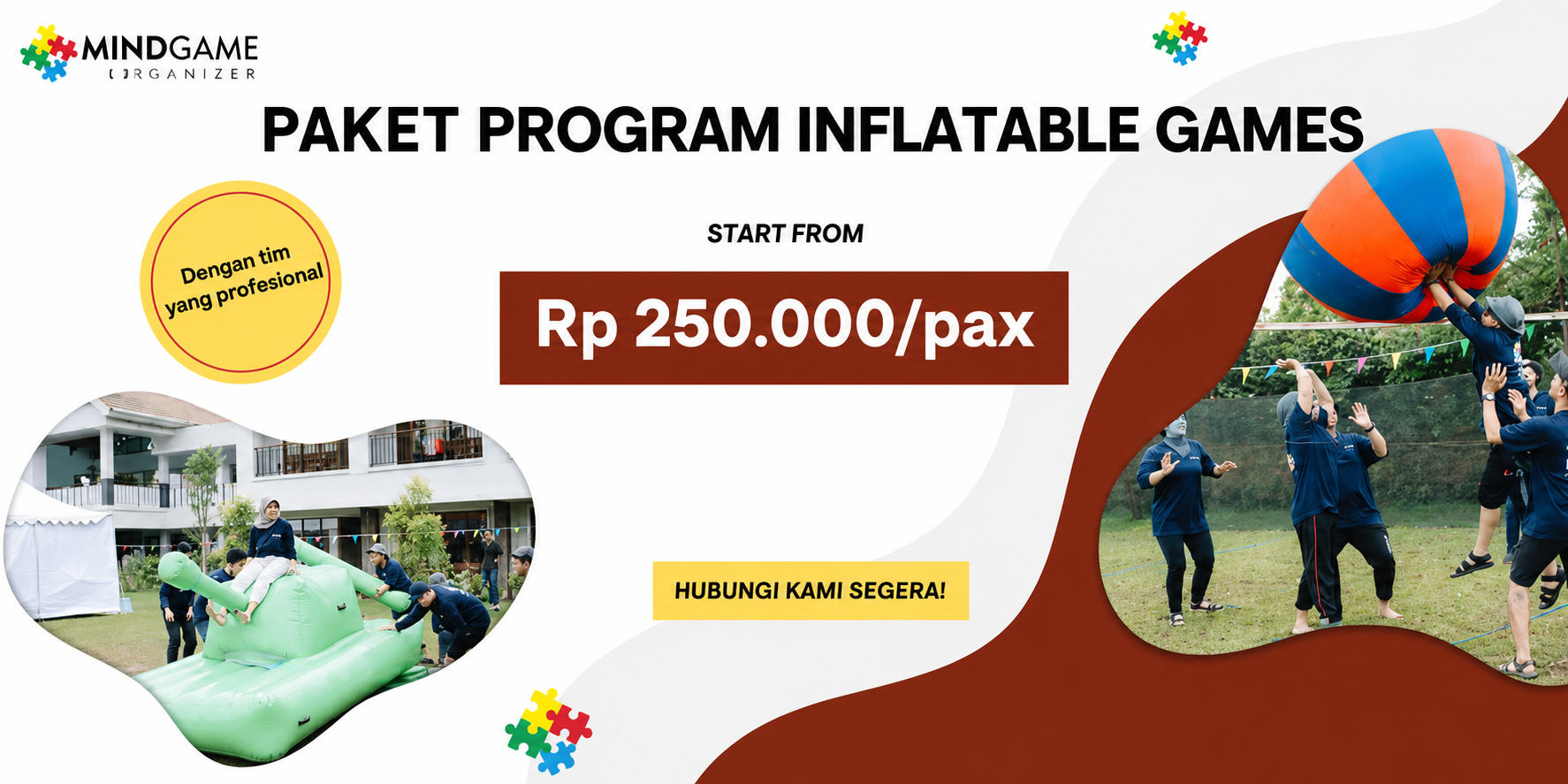 MINDGAME ORGANIZER

PAKET PROGRAM INFLATABLE GAMES

Dengan tim yang profesional

START FROM

Rp 250.000/pax

HUBUNGI KAMI SEGERA!